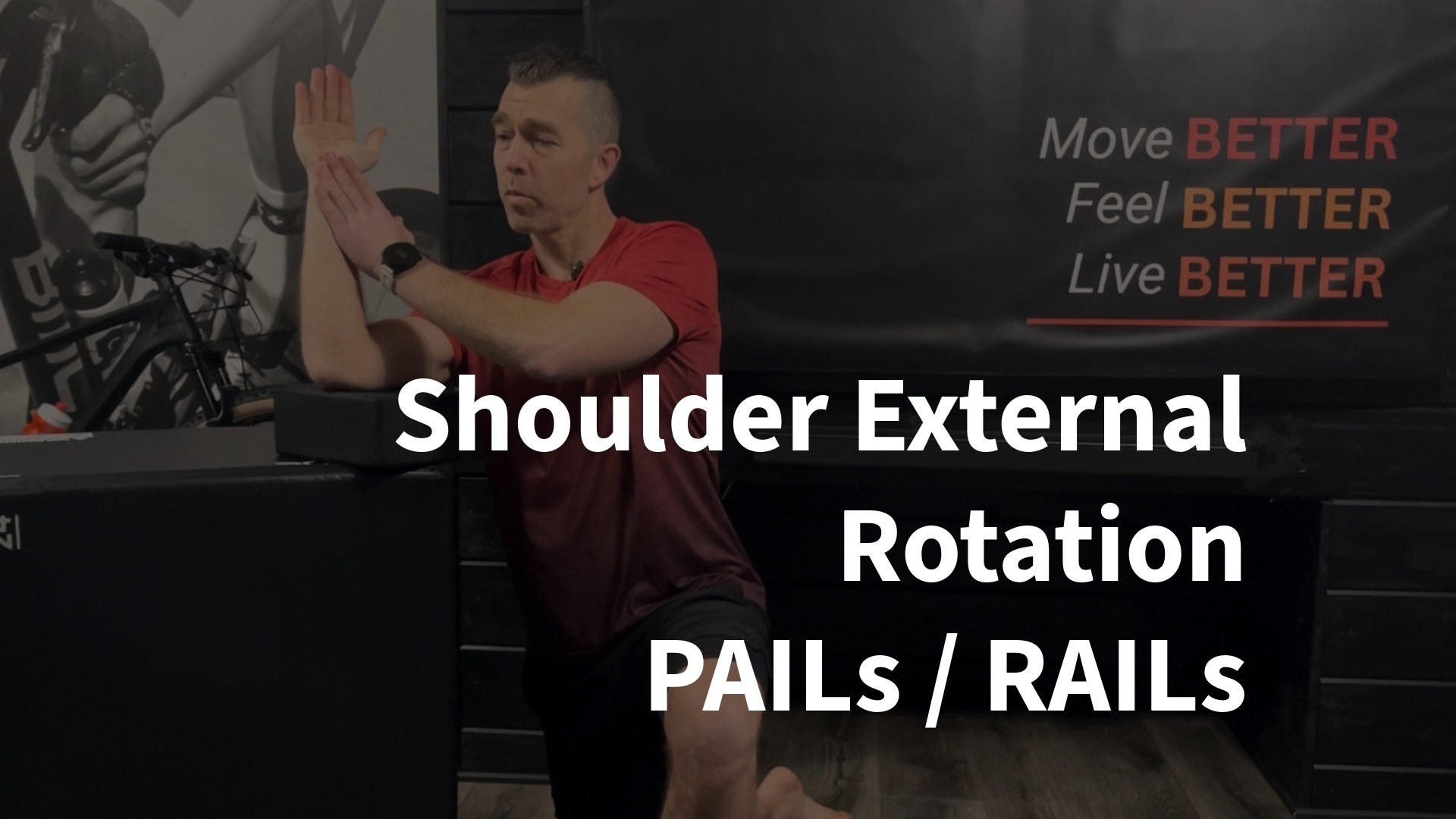 Move BETTER
Feel BETTER
Live BETTER

Shoulder External Rotation PAILs / RAILs